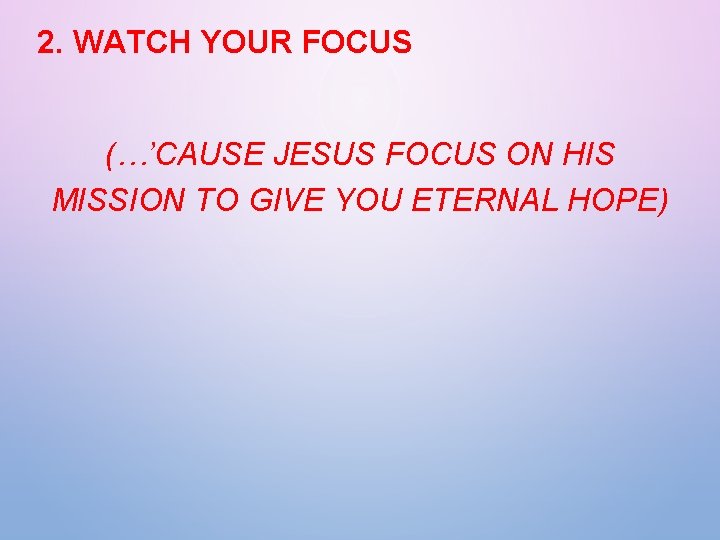 2. WATCH YOUR FOCUS

(…’CAUSE JESUS FOCUS ON HIS MISSION TO GIVE YOU ETERNAL HOPE)